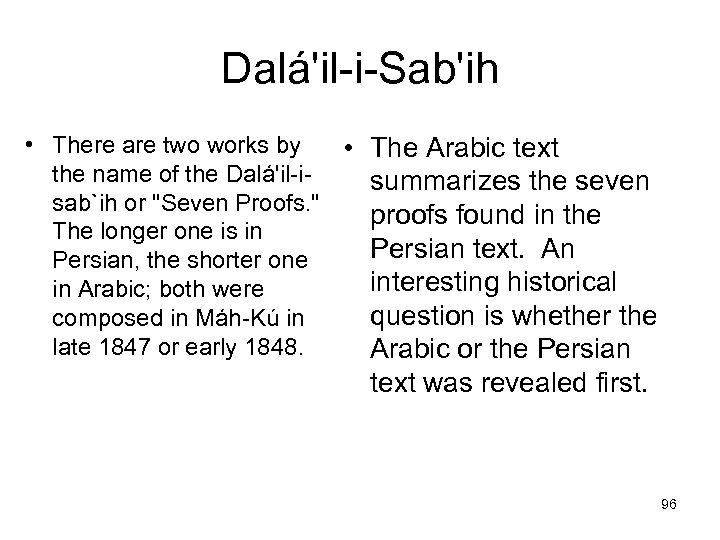 Dalá'il-i-Sab'ih

• There are two works by the name of the Dalá'il-i-sab`ih or "Seven Proofs." The longer one is in Persian, the shorter one in Arabic; both were composed in Máh-Kú in late 1847 or early 1848.

• The Arabic text summarizes the seven proofs found in the Persian text. An interesting historical question is whether the Arabic or the Persian text was revealed first.

96